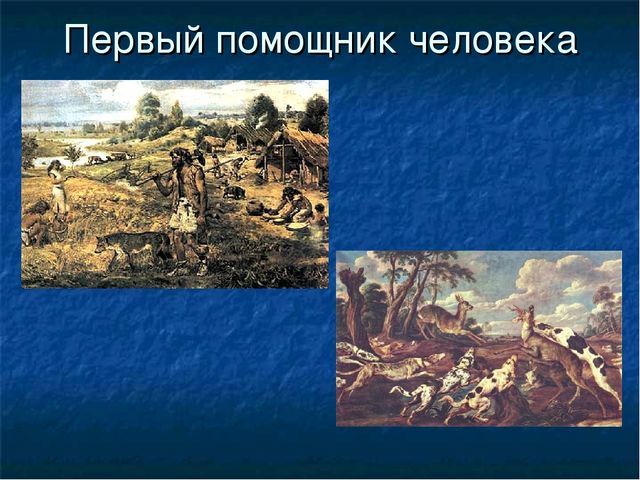 Первый помощник человека